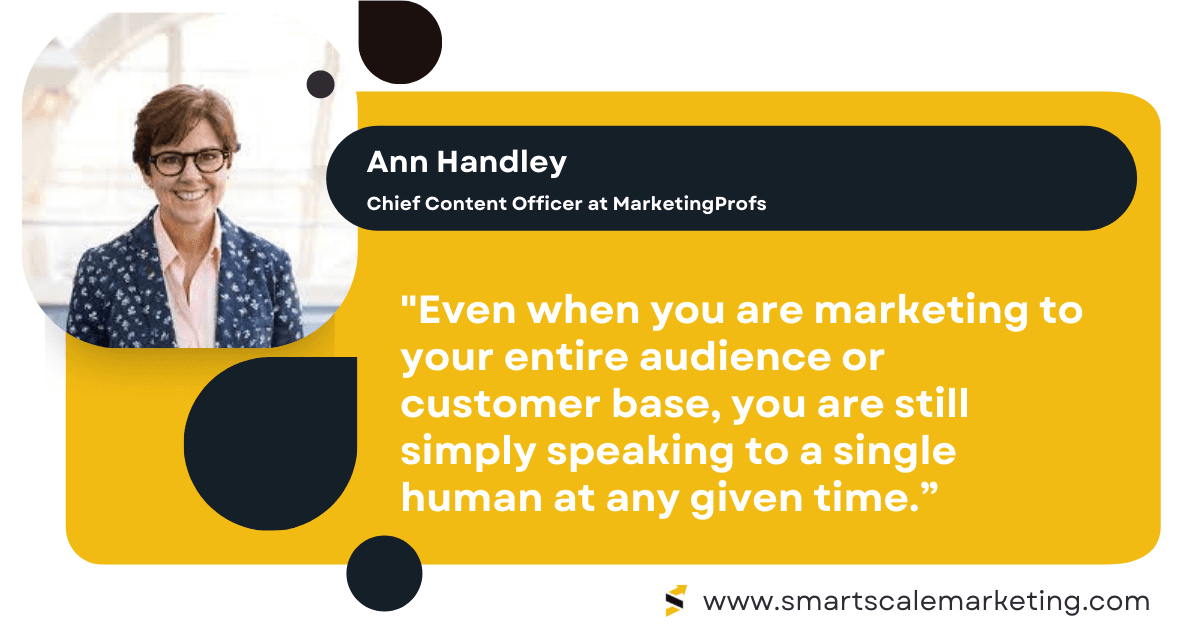 Ann Handley
Chief Content Officer at MarketingProfs

"Even when you are marketing to your entire audience or customer base, you are still simply speaking to a single human at any given time.”

www.smartscalemarketing.com